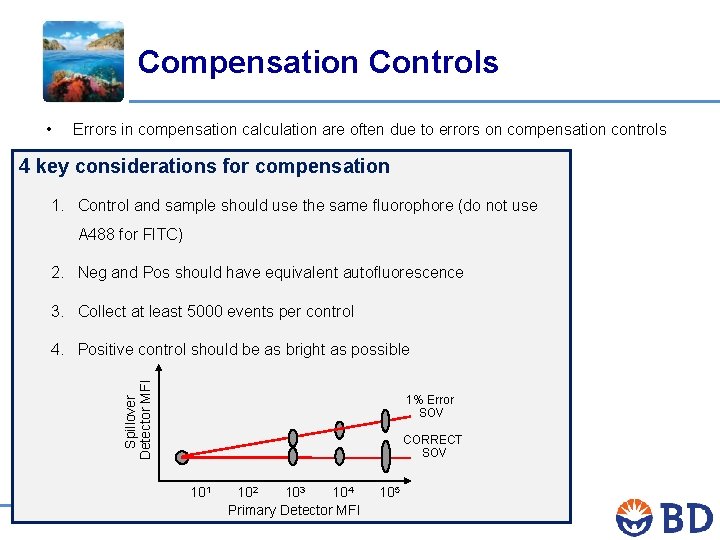 Compensation Controls

• Errors in compensation calculation are often due to errors on compensation controls

4 key considerations for compensation

1. Control and sample should use the same fluorophore (do not use A488 for FITC)

2. Neg and Pos should have equivalent autofluorescence

3. Collect at least 5000 events per control

4. Positive control should be as bright as possible

Spillover Detector MFI

1% Error SOV

CORRECT SOV

$10^1$ $10^2$ $10^3$ $10^4$ $10^5$

Primary Detector MFI

BD